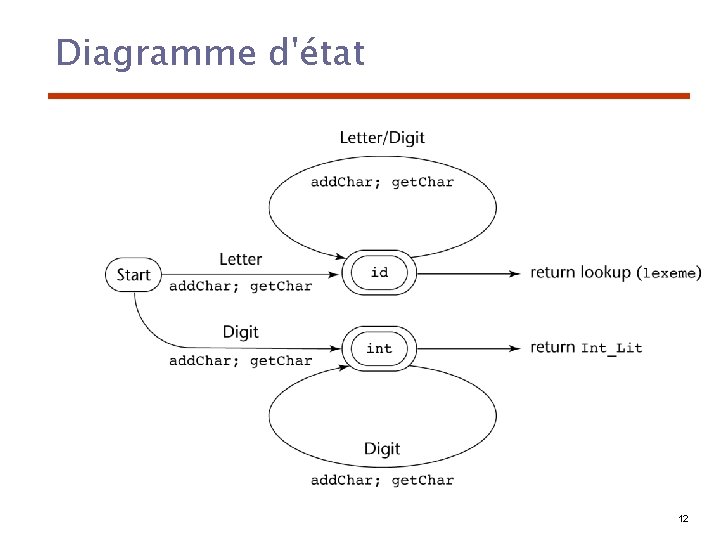 Diagramme d'état

Letter/Digit

addChar; getChar

Start

Letter

addChar; getChar

id

return lookup (lexeme)

Digit

addChar; getChar

int

return Int_Lit

Digit

addChar; getChar

12